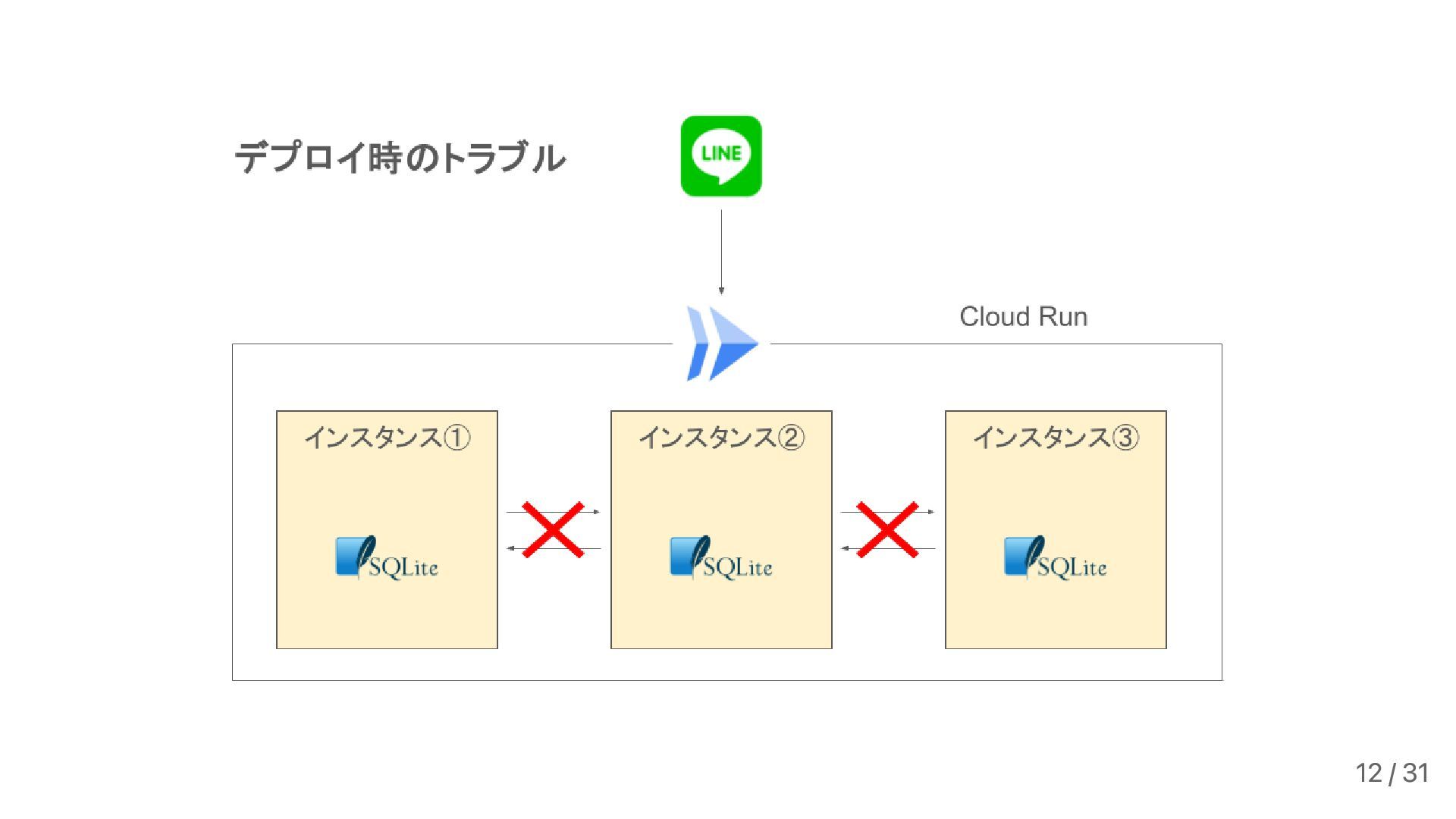 デプロイ時のトラブル

LINE

Cloud Run

インスタンス①

SQLite

インスタンス②

SQLite

インスタンス③

SQLite

12 / 31